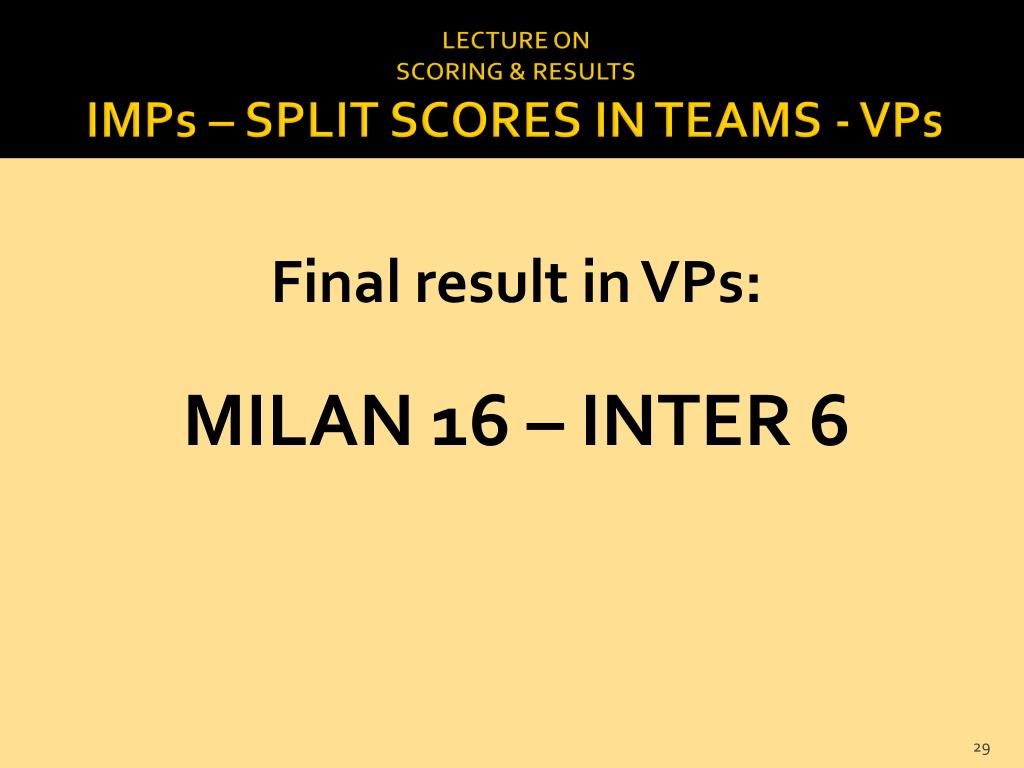 LECTURE ON
SCORING & RESULTS
IMPs – SPLIT SCORES IN TEAMS - VPs

Final result in VPs:

MILAN 16 – INTER 6

29